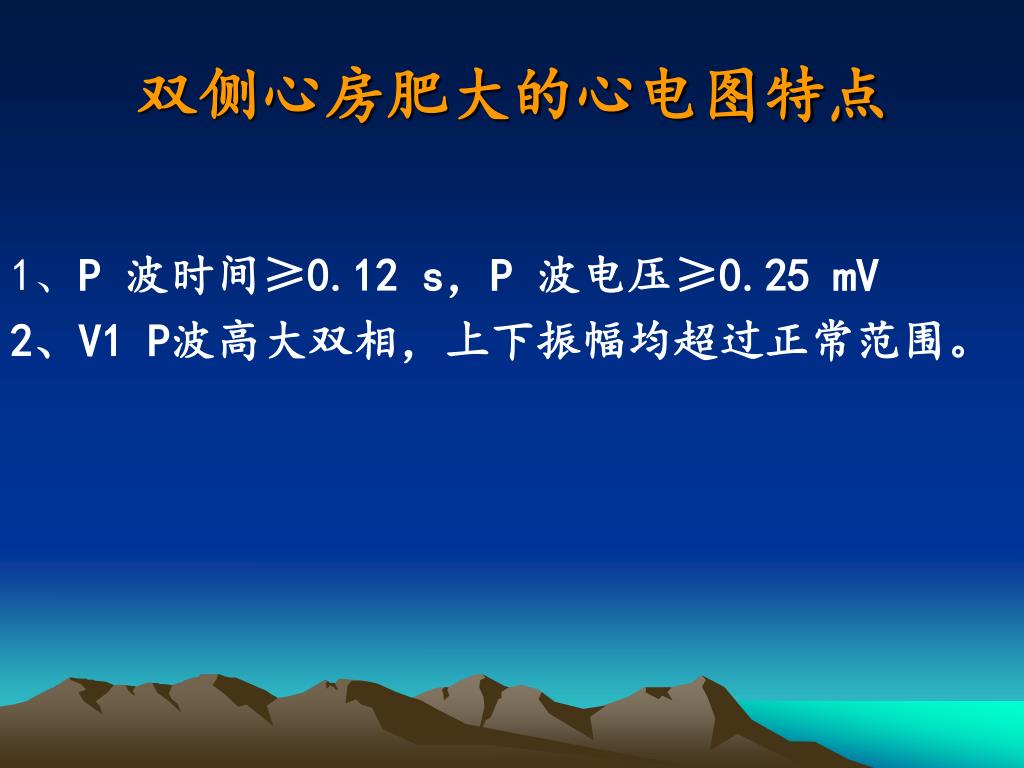 双侧心房肥大的心电图特点

1、P 波时间≥0.12 s，P 波电压≥0.25 mV
2、V1 P波高大双相，上下振幅均超过正常范围。